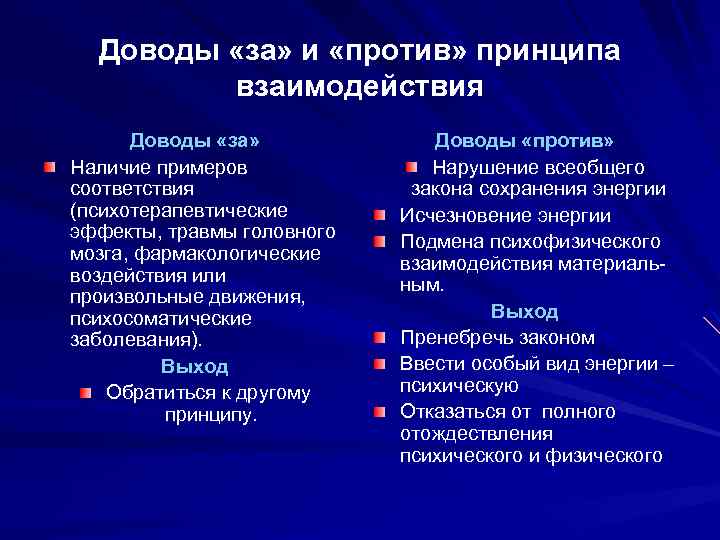 Доводы «за» и «против» принципа взаимодействия

Доводы «за»

Наличие примеров соответствия (психотерапевтические эффекты, травмы головного мозга, фармакологические воздействия или произвольные движения, психосоматические заболевания).

Выход

Обратиться к другому принципу.

Доводы «против»

Нарушение всеобщего закона сохранения энергии

Исчезновение энергии

Подмена психофизического взаимодействия материальным.

Выход

Пренебречь законом

Ввести особый вид энергии – психическую

Отказаться от полного отождествления психического и физического